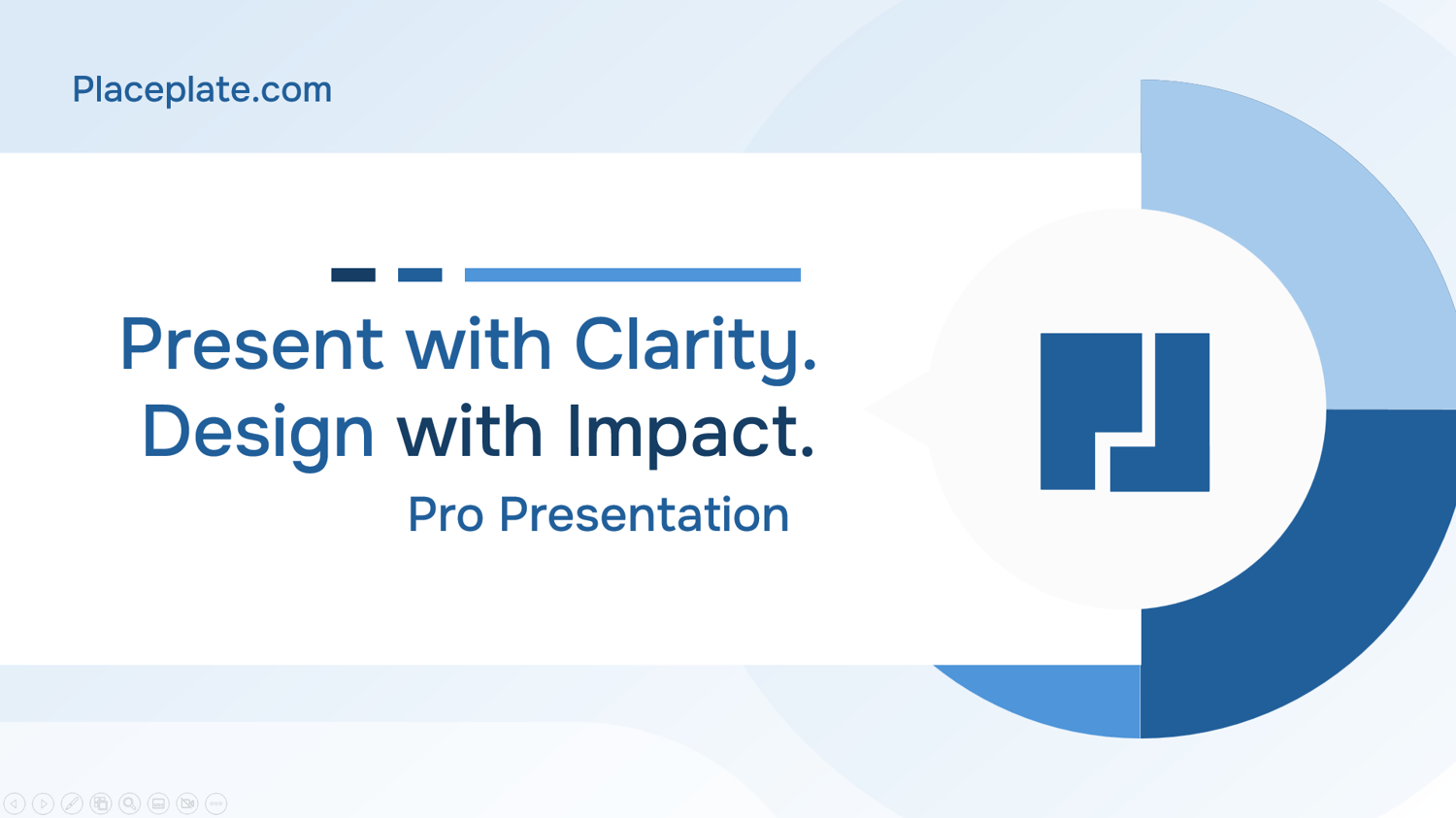 Placeplate.com

Present with Clarity.
Design with Impact.
Pro Presentation